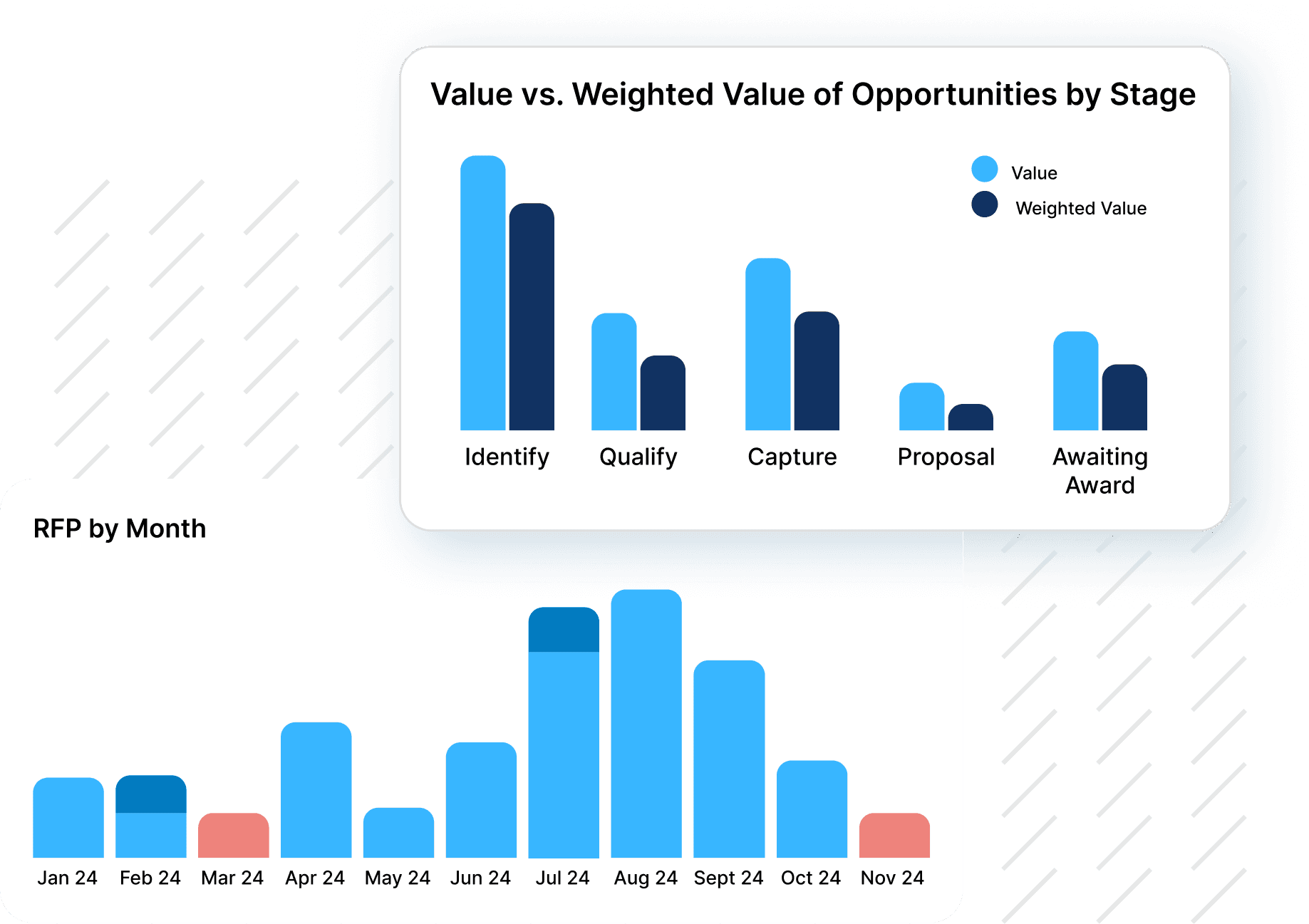 Value vs. Weighted Value of Opportunities by Stage

Value
Weighted Value

Identify
Qualify
Capture
Proposal
Awaiting Award

RFP by Month

Jan 24
Feb 24
Mar 24
Apr 24
May 24
Jun 24
Jul 24
Aug 24
Sept 24
Oct 24
Nov 24